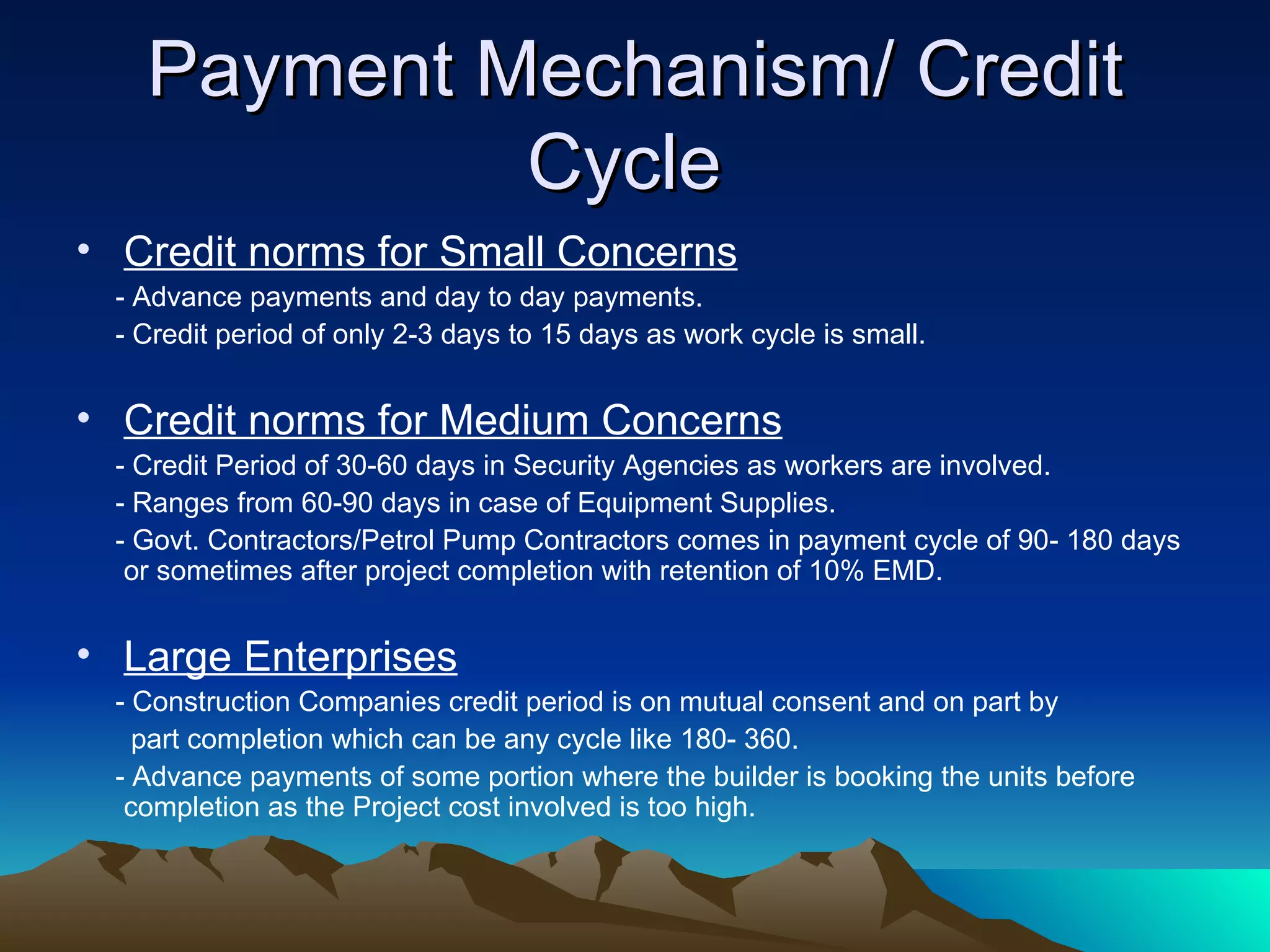 Payment Mechanism/ Credit Cycle

• Credit norms for Small Concerns

- Advance payments and day to day payments.

- Credit period of only 2-3 days to 15 days as work cycle is small.

• Credit norms for Medium Concerns

- Credit Period of 30-60 days in Security Agencies as workers are involved.

- Ranges from 60-90 days in case of Equipment Supplies.

- Govt. Contractors/Petrol Pump Contractors comes in payment cycle of 90- 180 days or sometimes after project completion with retention of 10% EMD.

• Large Enterprises

- Construction Companies credit period is on mutual consent and on part by part completion which can be any cycle like 180- 360.

- Advance payments of some portion where the builder is booking the units before completion as the Project cost involved is too high.